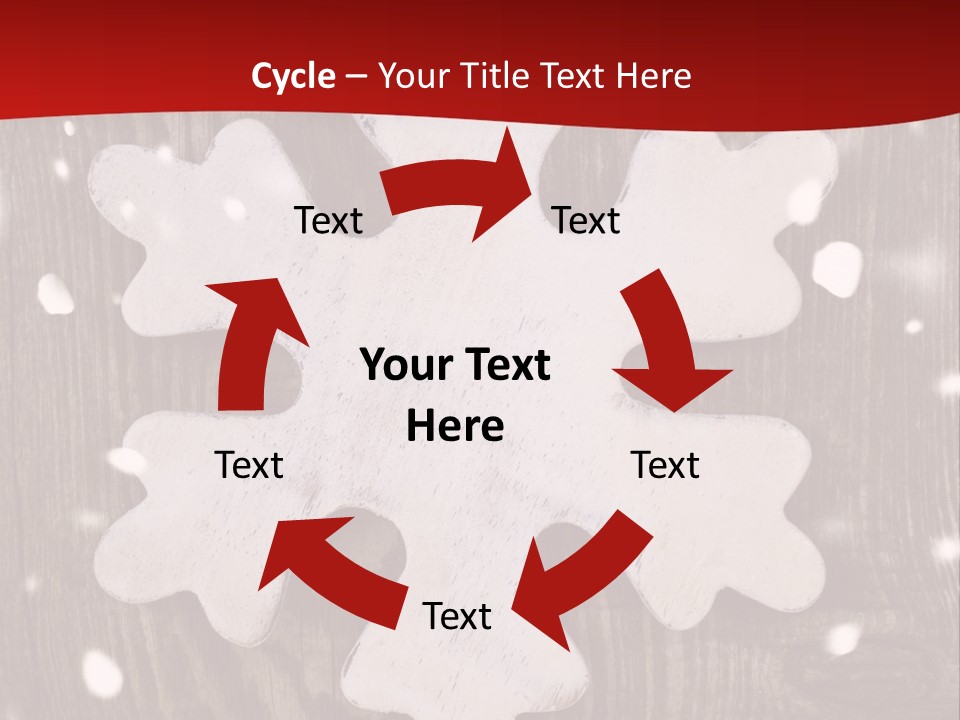 Cycle – Your Title Text Here

Text

Text

Your Text Here

Text

Text

Text